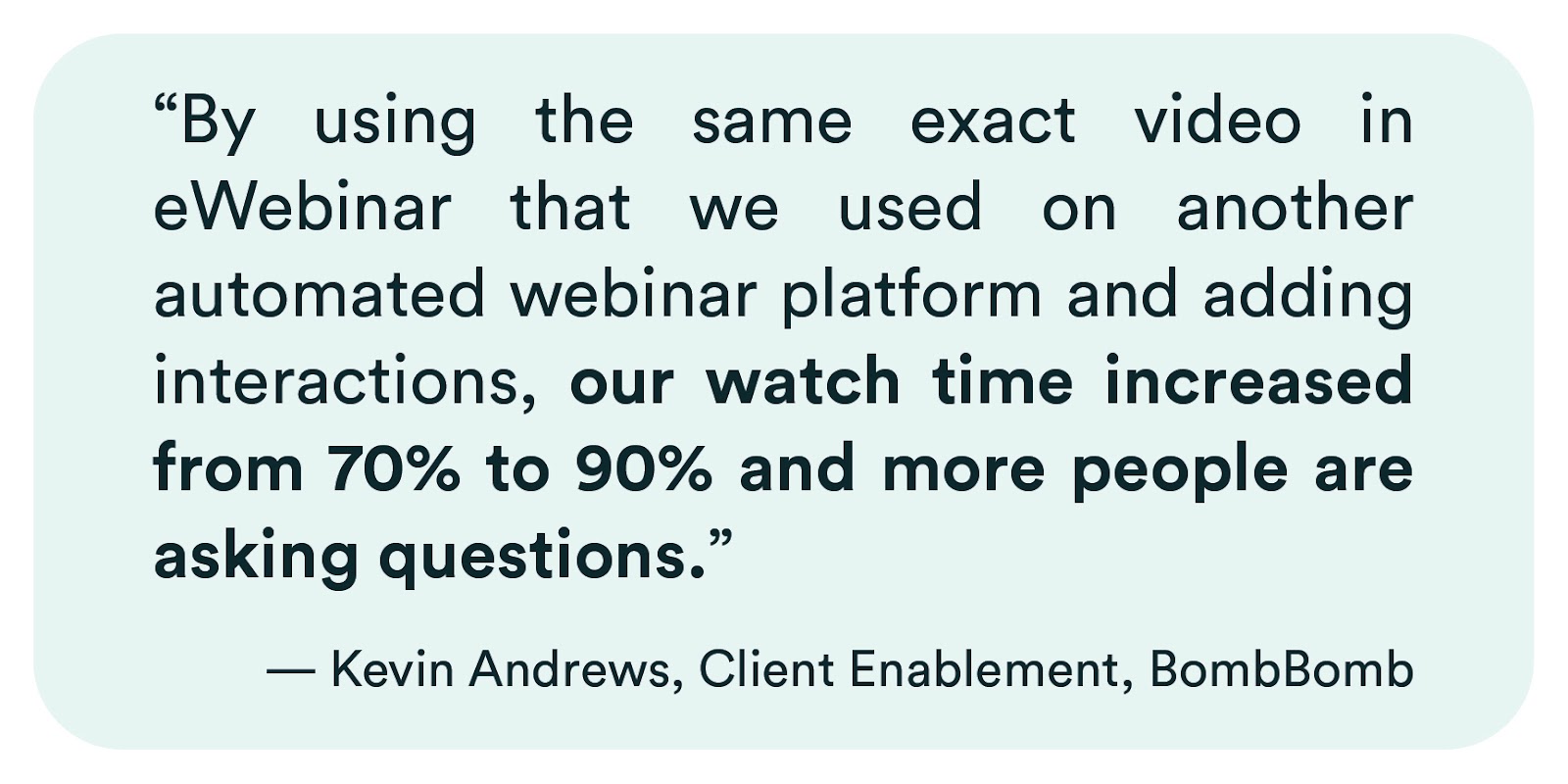 “By using the same exact video in eWebinar that we used on another automated webinar platform and adding interactions, our watch time increased from 70% to 90% and more people are asking questions.”

— Kevin Andrews, Client Enablement, BombBomb